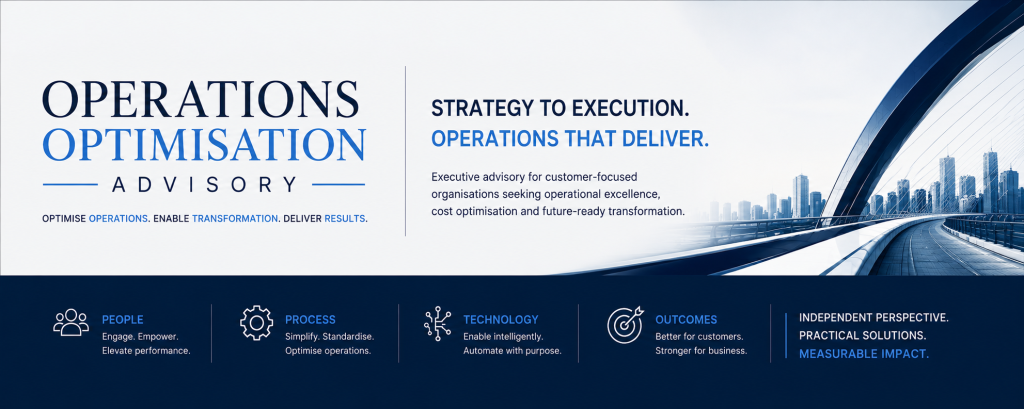 OPERATIONS
OPTIMISATION
ADVISORY

OPTIMISE OPERATIONS. ENABLE TRANSFORMATION. DELIVER RESULTS.

STRATEGY TO EXECUTION.
OPERATIONS THAT DELIVER.

Executive advisory for customer-focused organisations seeking operational excellence, cost optimisation and future-ready transformation.

PEOPLE
Engage. Empower.
Elevate performance.

PROCESS
Simplify. Standardise.
Optimise operations.

TECHNOLOGY
Enable intelligently.
Automate with purpose.

OUTCOMES
Better for customers.
Stronger for business.

INDEPENDENT PERSPECTIVE.
PRACTICAL SOLUTIONS.
MEASURABLE IMPACT.